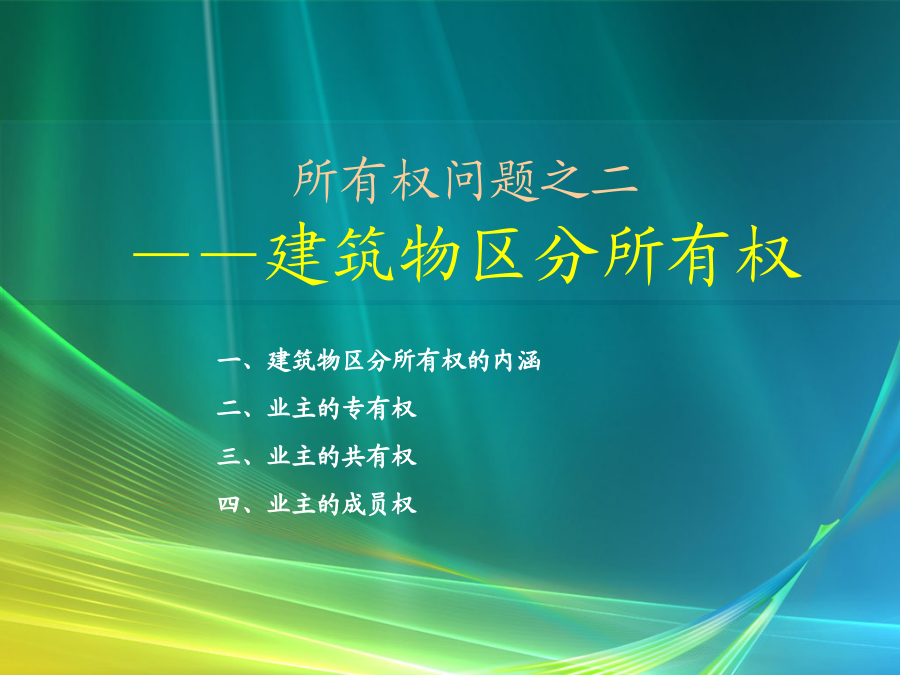 所有权问题之二
——建筑物区分所有权

一、建筑物区分所有权的内涵
二、业主的专有权
三、业主的共有权
四、业主的成员权